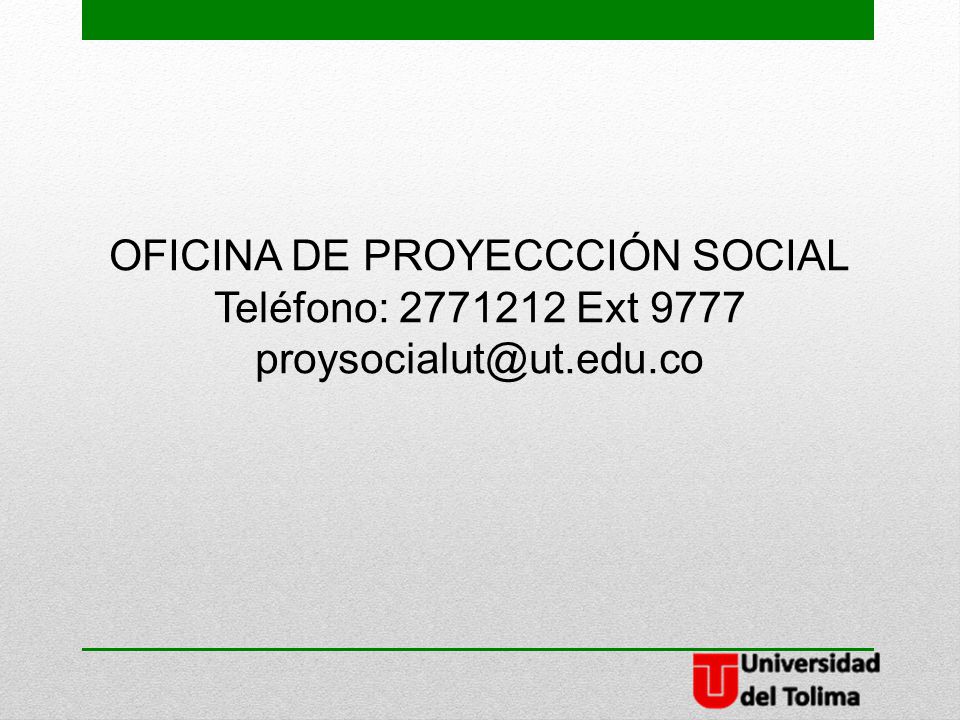 OFICINA DE PROYECCCIÓN SOCIAL
Teléfono: 2771212 Ext 9777
proysocialut@ut.edu.co

Universidad del Tolima